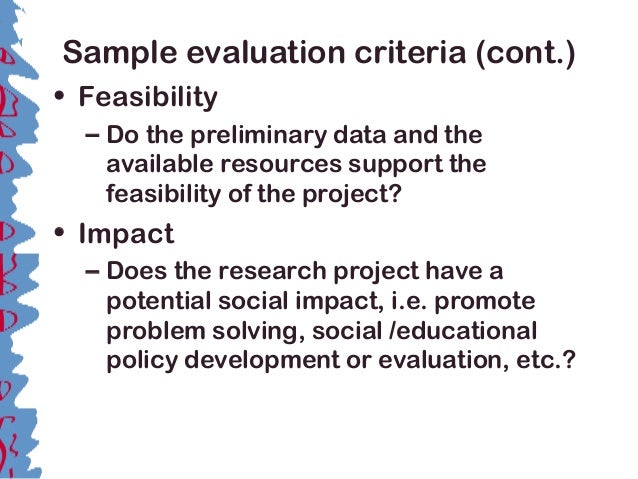 Sample evaluation criteria (cont.)

• Feasibility

– Do the preliminary data and the available resources support the feasibility of the project?

• Impact

– Does the research project have a potential social impact, i.e. promote problem solving, social /educational policy development or evaluation, etc.?